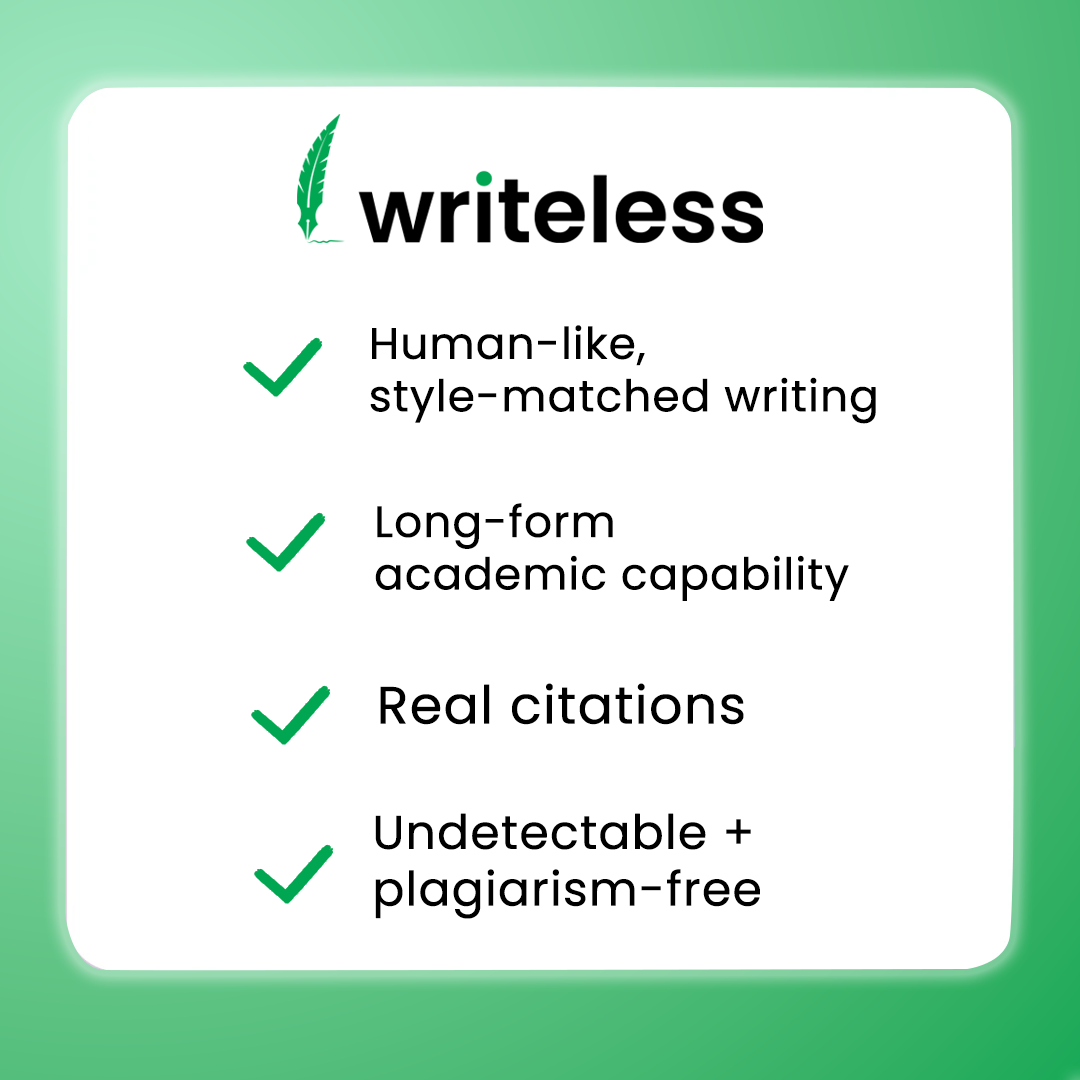 writeless

Human-like, style-matched writing

Long-form academic capability

Real citations

Undetectable + plagiarism-free